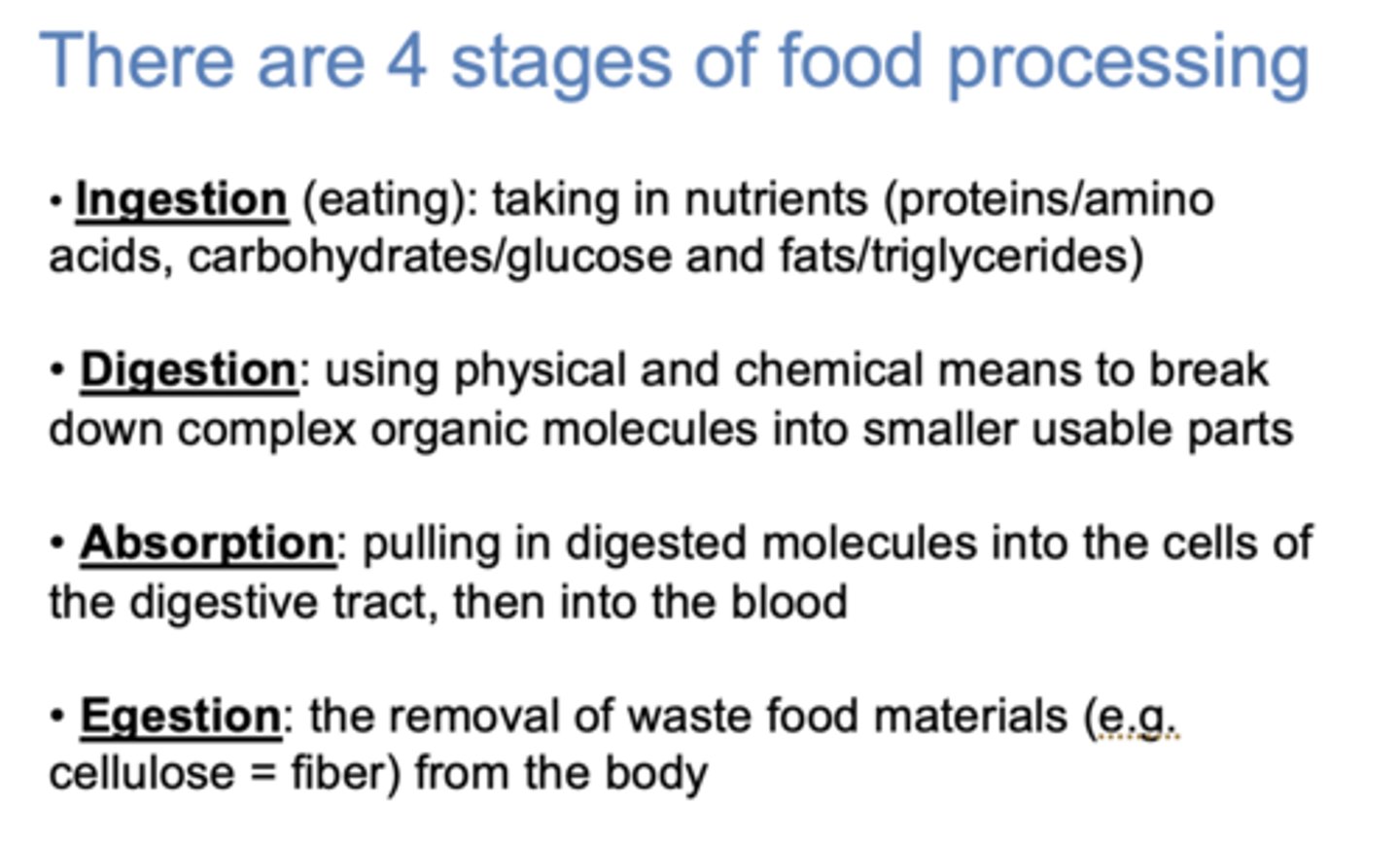 There are 4 stages of food processing

• Ingestion (eating): taking in nutrients (proteins/amino acids, carbohydrates/glucose and fats/triglycerides)

• Digestion: using physical and chemical means to break down complex organic molecules into smaller usable parts

• Absorption: pulling in digested molecules into the cells of the digestive tract, then into the blood

• Egestion: the removal of waste food materials (e.g. cellulose = fiber) from the body